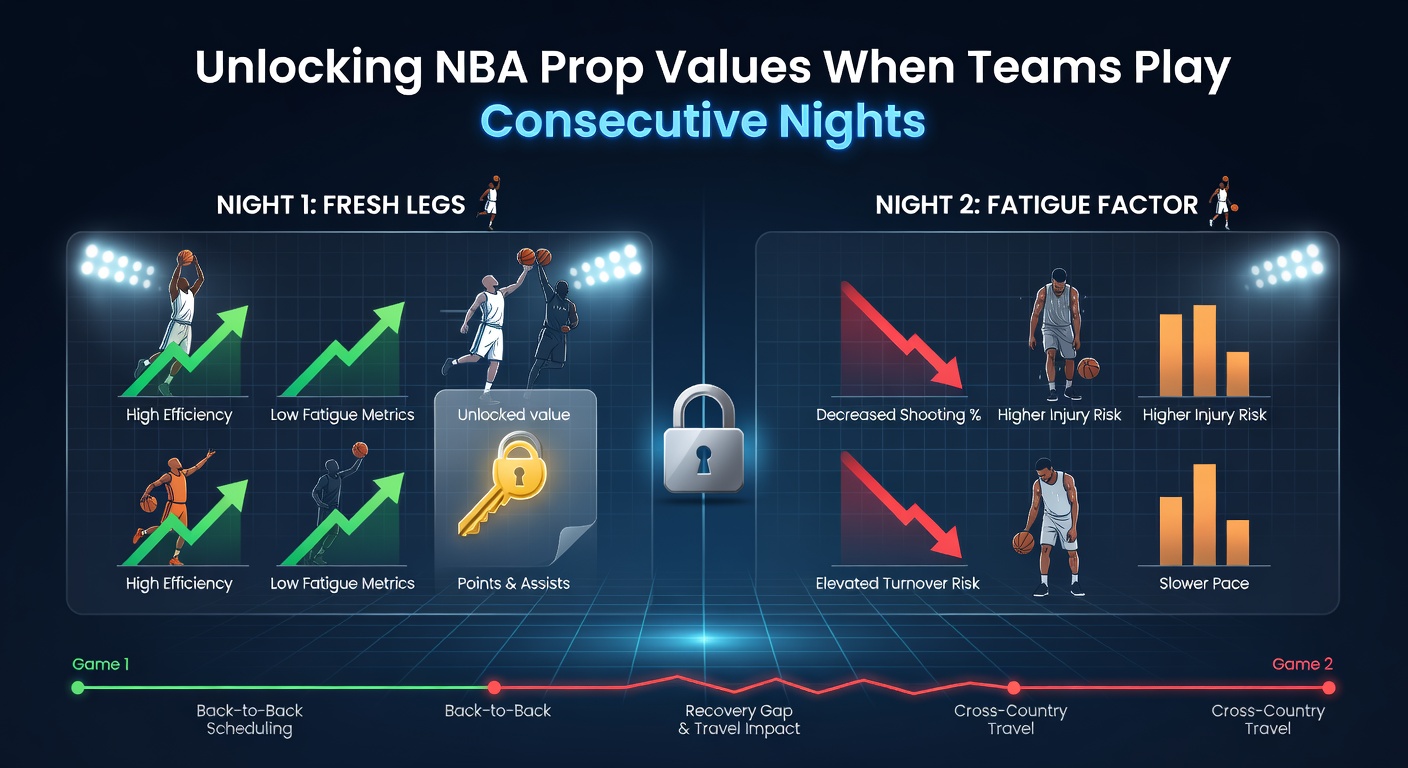 Unlocking NBA Prop Values When Teams Play Consecutive Nights

NIGHT 1: FRESH LEGS

High Efficiency
Low Fatigue Metrics
Unlocked value
High Efficiency
Low Fatigue Metrics
Points & Assists

NIGHT 2: FATIGUE FACTOR

Decreased Shooting %
Higher Injury Risk
Higher Injury Risk
Elevated Turnover Risk
Slower Pace

Game 1
Game 2
Back-to-Back Scheduling
Back-to-Back
Recovery Gap & Travel Impact
Cross-Country Travel
Cross-Country Travel